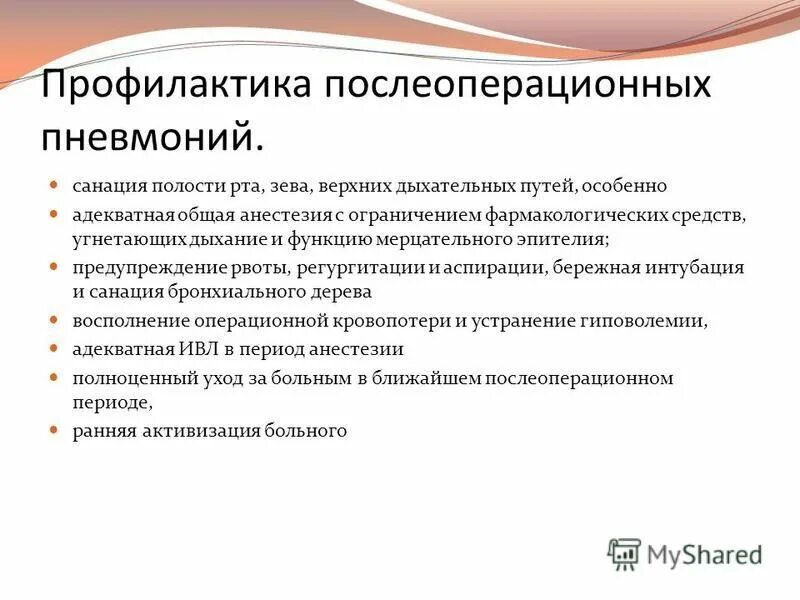 Профилактика послеоперационных пневмоний.

- санация полости рта, зева, верхних дыхательных путей, особенно
- адекватная общая анестезия с ограничением фармакологических средств, угнетающих дыхание и функцию мерцательного эпителия;
- предупреждение рвоты, регургитации и аспирации, бережная интубация и санация бронхиального дерева
- восполнение операционной кровопотери и устранение гиповолемии,
- адекватная ИВЛ в период анестезии
- полноценный уход за больным в ближайшем послеоперационном периоде,
- ранняя активизация больного

MyShared